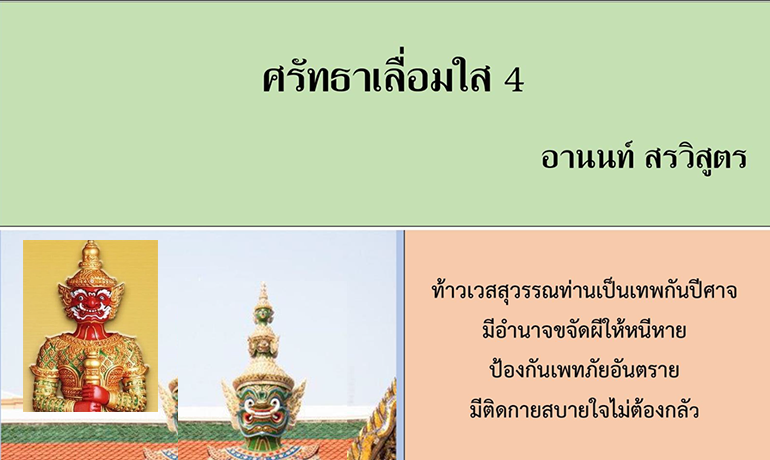 ศรัทธาเลื่อมใส 4

อานนท์ สรวิสูตร

ท้าวเวสสุวรรณท่านเป็นเทพกันปีศาจ
มีอำนาจขจัดผีให้หนีหาย
ป้องกันเพทภัยอันตราย
มีติดกายสบายใจไม่ต้องกลัว